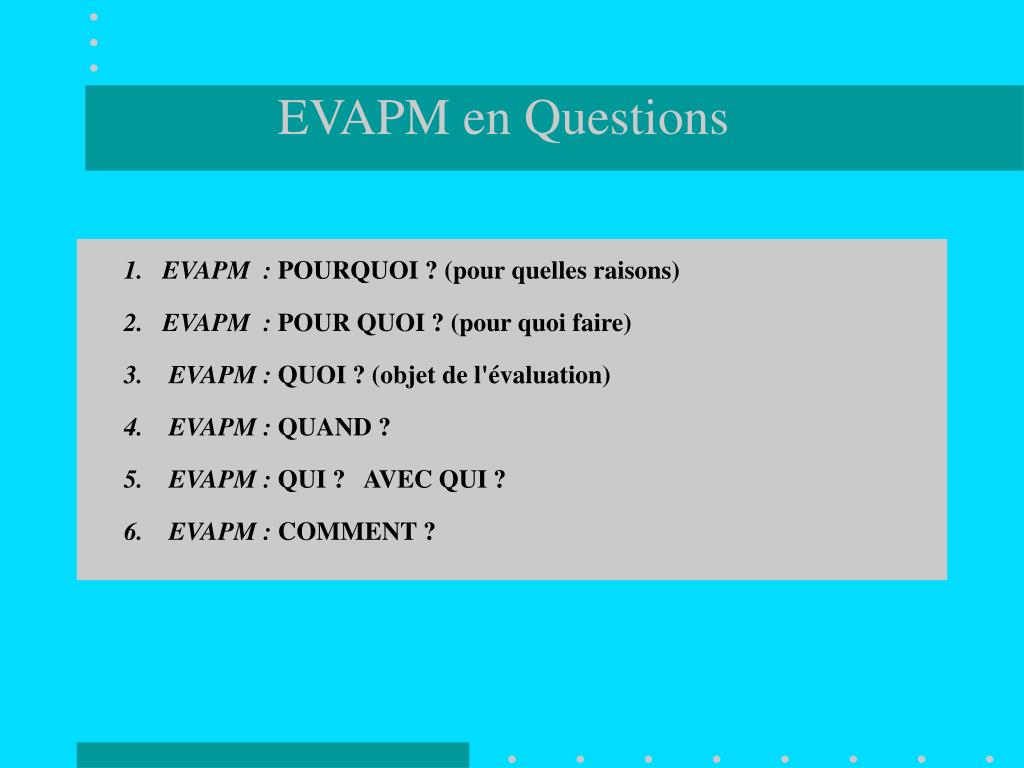 EVAPM en Questions

1. EVAPM : POURQUOI ? (pour quelles raisons)
2. EVAPM : POUR QUOI ? (pour quoi faire)
3. EVAPM : QUOI ? (objet de l'évaluation)
4. EVAPM : QUAND ?
5. EVAPM : QUI ? AVEC QUI ?
6. EVAPM : COMMENT ?